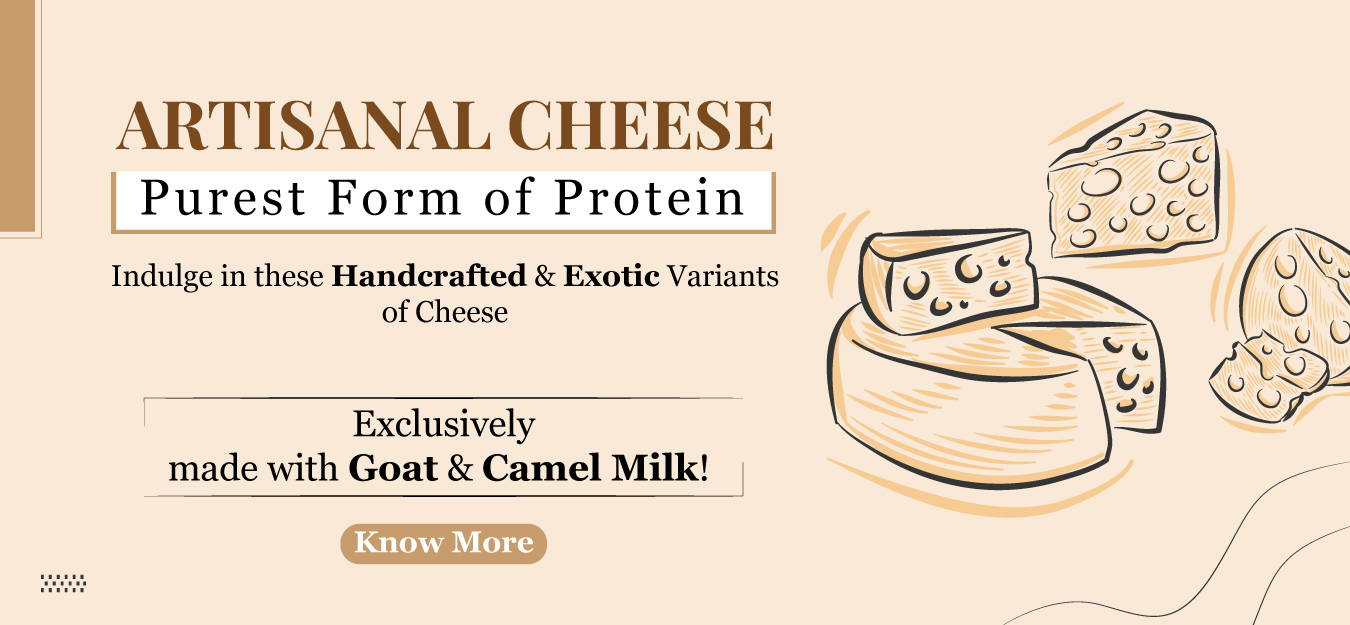 ARTISANAL CHEESE

Purest Form of Protein

Indulge in these Handcrafted & Exotic Variants of Cheese

Exclusively made with Goat & Camel Milk!

Know More